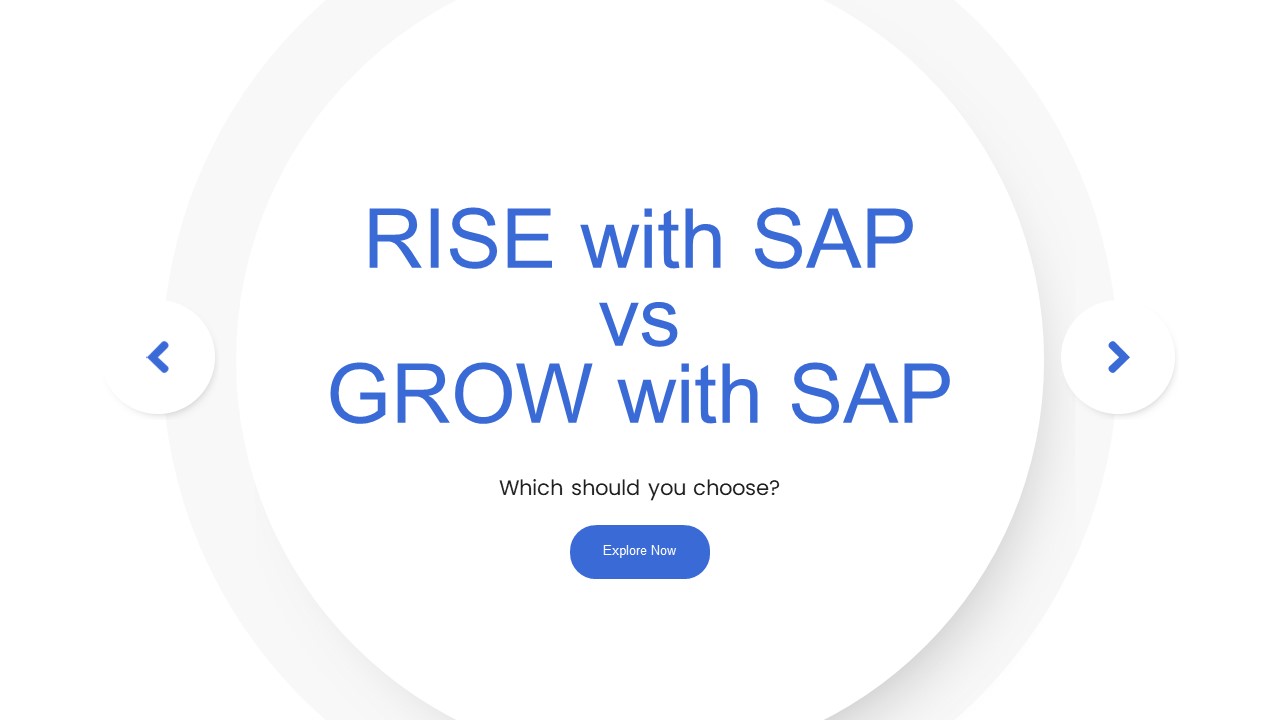 RISE with SAP
vs
GROW with SAP

Which should you choose?

Explore Now